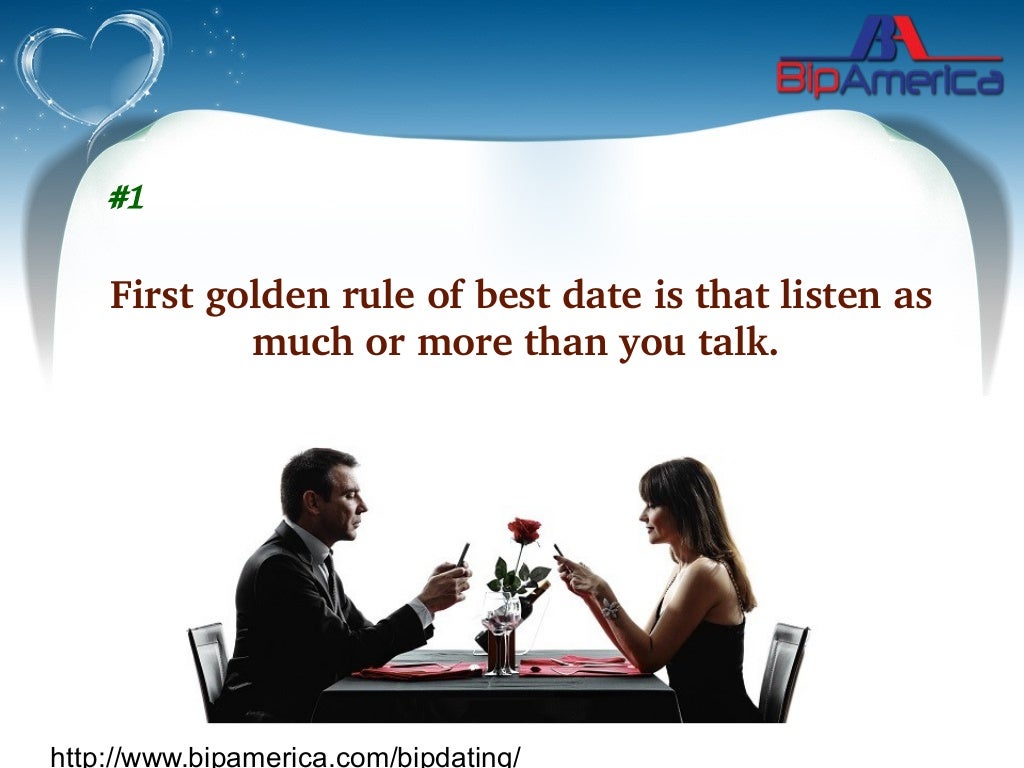 BA
BipAmerica

#1

First golden rule of best date is that listen as much or more than you talk.

http://www.bipamerica.com/bipdating/